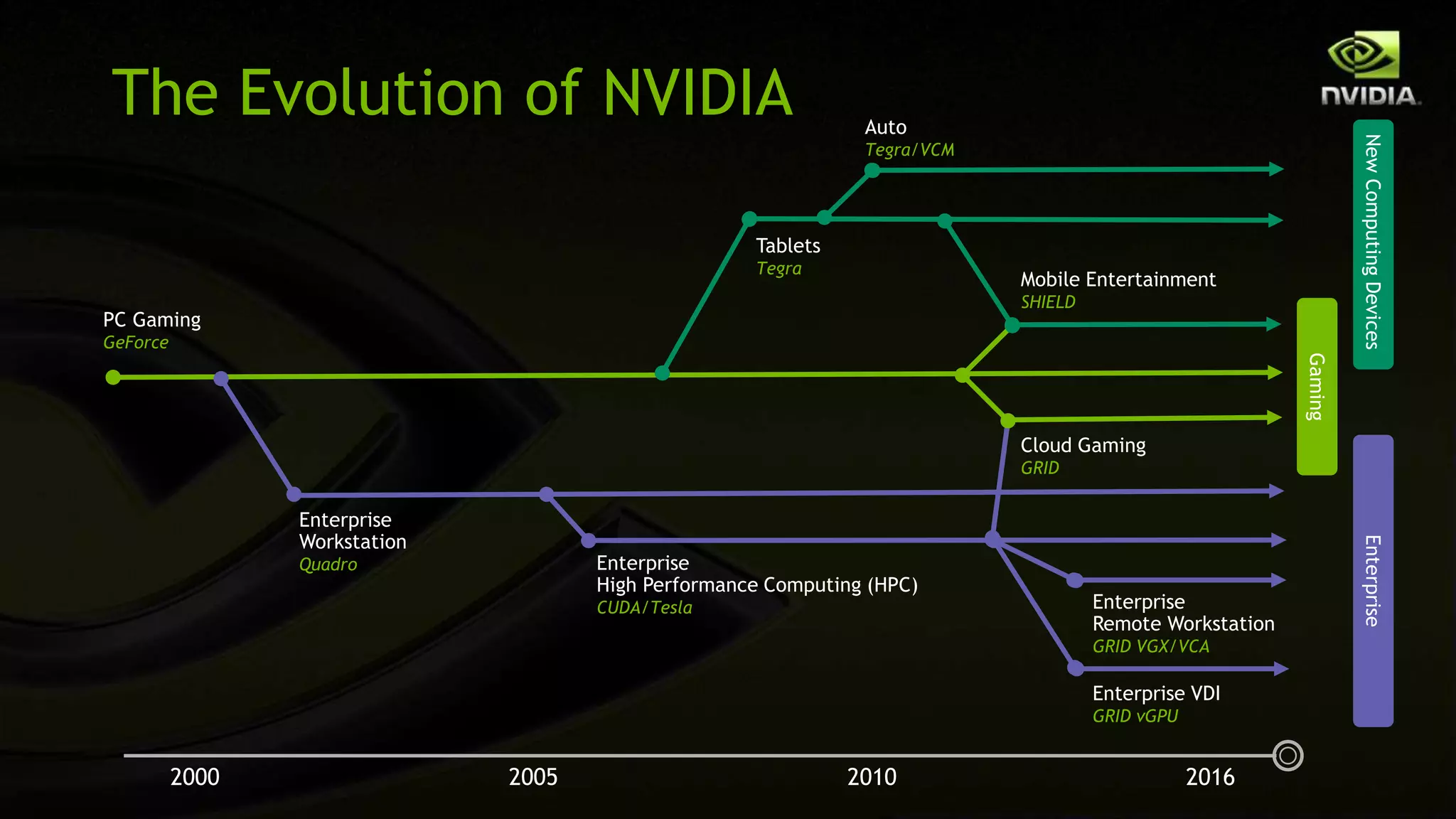 The Evolution of NVIDIA

NVIDIA

Auto
Tegra/VCM

Tablets
Tegra

Mobile Entertainment
SHIELD

PC Gaming
GeForce

Cloud Gaming
GRID

Enterprise
Workstation
Quadro

Enterprise
High Performance Computing (HPC)
CUDA/Tesla

Enterprise
Remote Workstation
GRID VGX/VCA

Enterprise VDI
GRID vGPU

New Computing Devices

Gaming

Enterprise

2000

2005

2010

2016